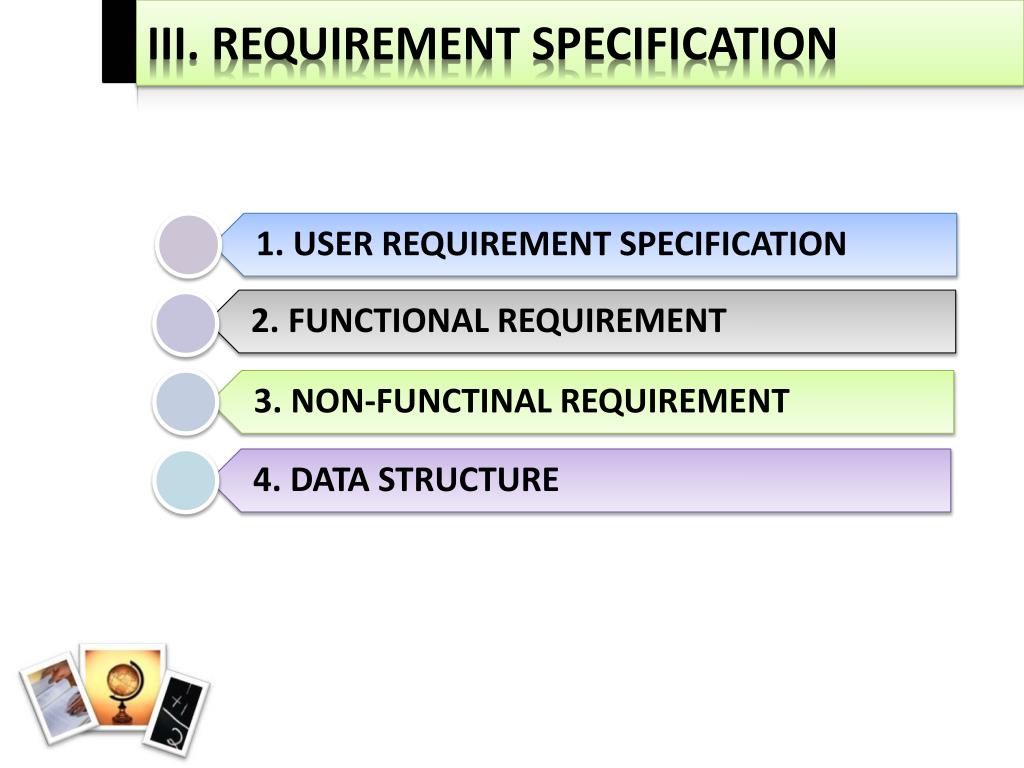 III. REQUIREMENT SPECIFICATION

1. USER REQUIREMENT SPECIFICATION

2. FUNCTIONAL REQUIREMENT

3. NON-FUNCTINAL REQUIREMENT

4. DATA STRUCTURE